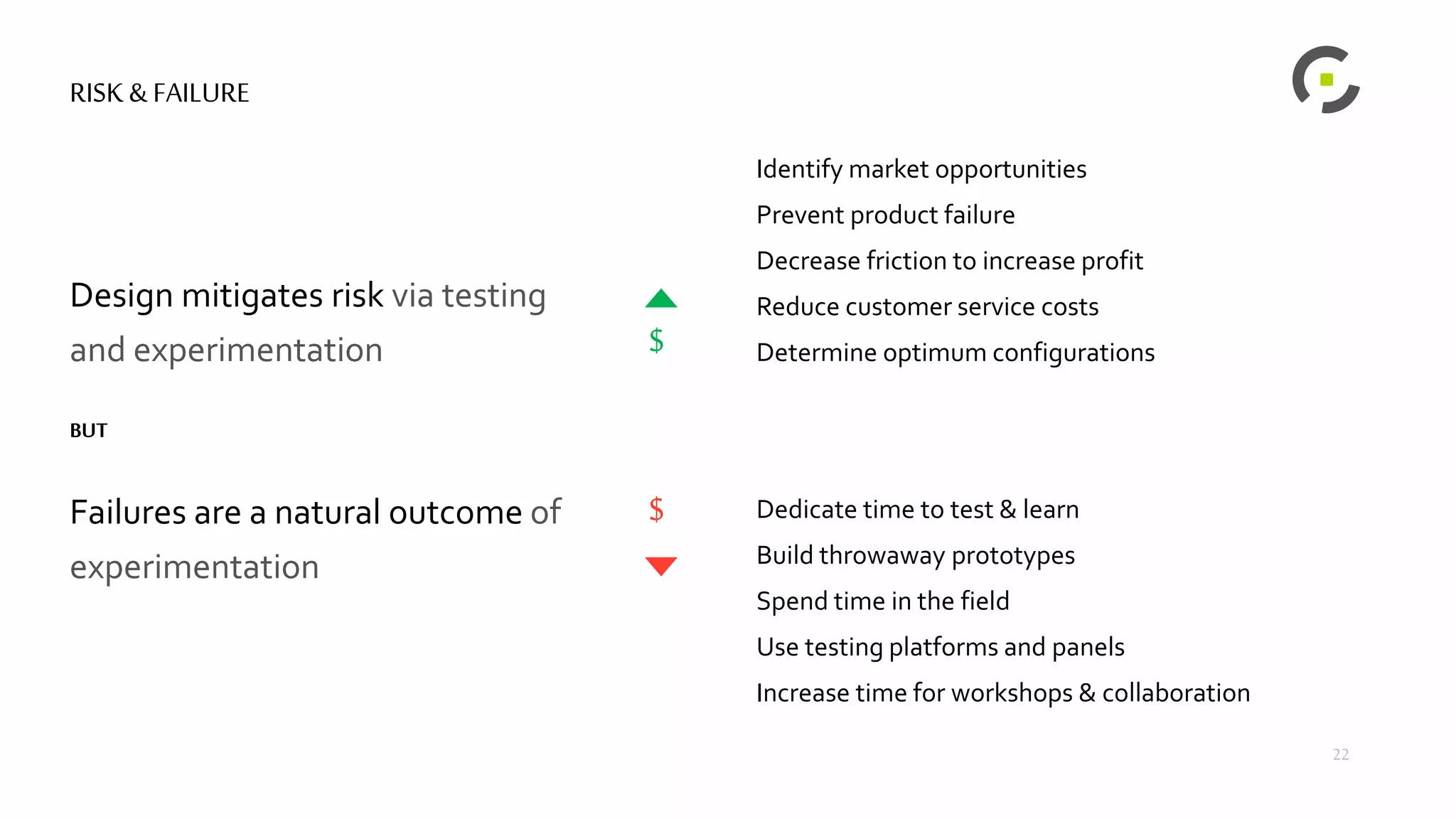 RISK & FAILURE

Design mitigates risk via testing and experimentation

$

Identify market opportunities
Prevent product failure
Decrease friction to increase profit
Reduce customer service costs
Determine optimum configurations

BUT

Failures are a natural outcome of experimentation

$

Dedicate time to test & learn
Build throwaway prototypes
Spend time in the field
Use testing platforms and panels
Increase time for workshops & collaboration

22